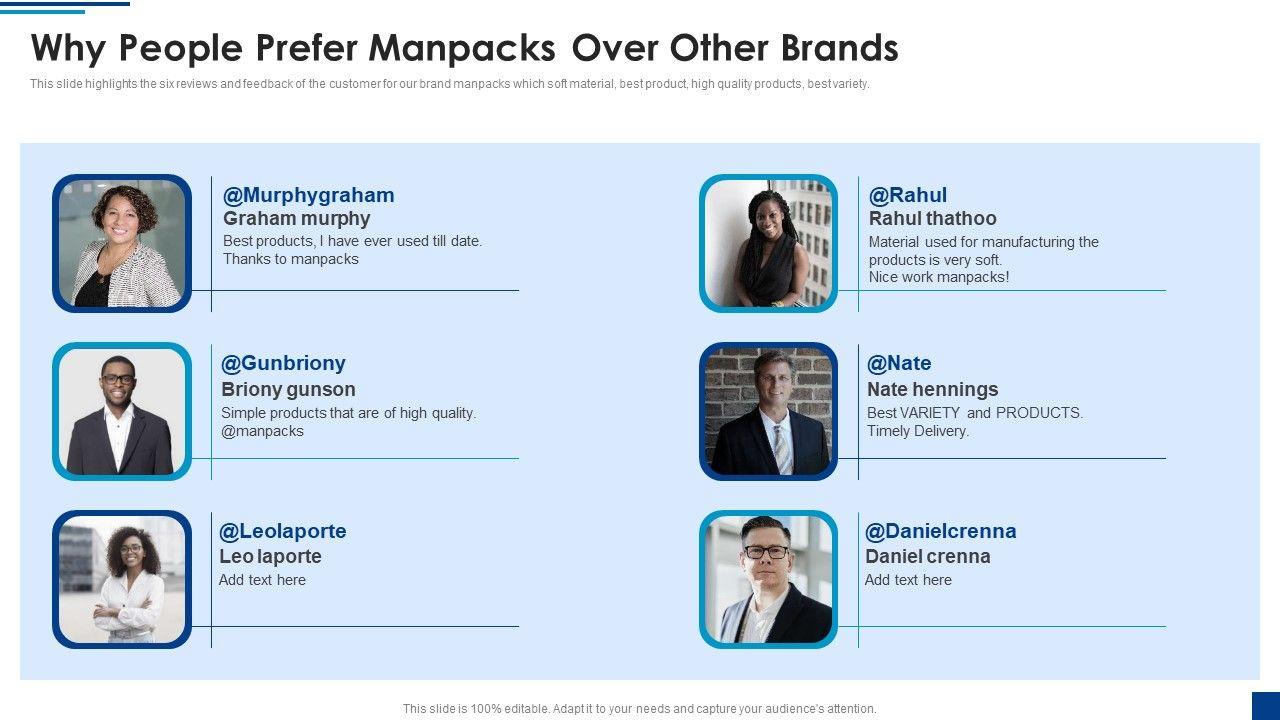 Why People Prefer Manpacks Over Other Brands

This slide highlights the six reviews and feedback of the customer for our brand manpacks which soft material, best product, high quality products, best variety.

@Murphygraham
Graham murphy
Best products, I have ever used till date. Thanks to manpacks

@Gunbriony
Briony gunson
Simple products that are of high quality. @manpacks

@Leolaporte
Leo laporte
Add text here

@Rahul
Rahul thathoo
Material used for manufacturing the products is very soft. Nice work manpacks!

@Nate
Nate hennings
Best VARIETY and PRODUCTS. Timely Delivery.

@Danielcrenna
Daniel crenna
Add text here

This slide is 100% editable. Adapt it to your needs and capture your audience's attention.